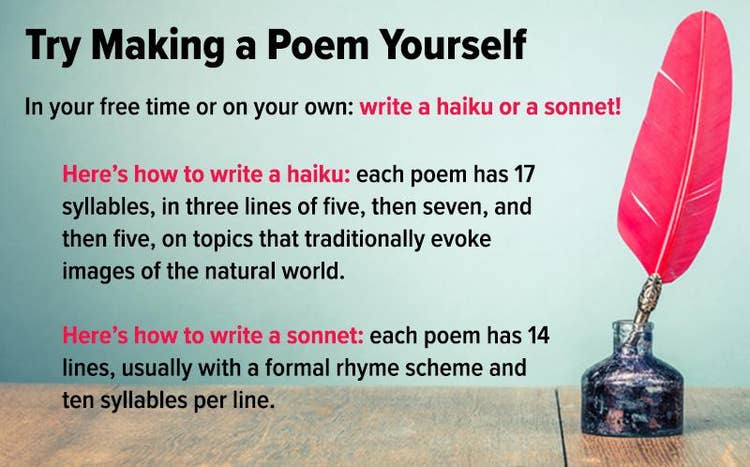 Try Making a Poem Yourself

In your free time or on your own: write a haiku or a sonnet!

Here's how to write a haiku: each poem has 17 syllables, in three lines of five, then seven, and then five, on topics that traditionally evoke images of the natural world.

Here's how to write a sonnet: each poem has 14 lines, usually with a formal rhyme scheme and ten syllables per line.